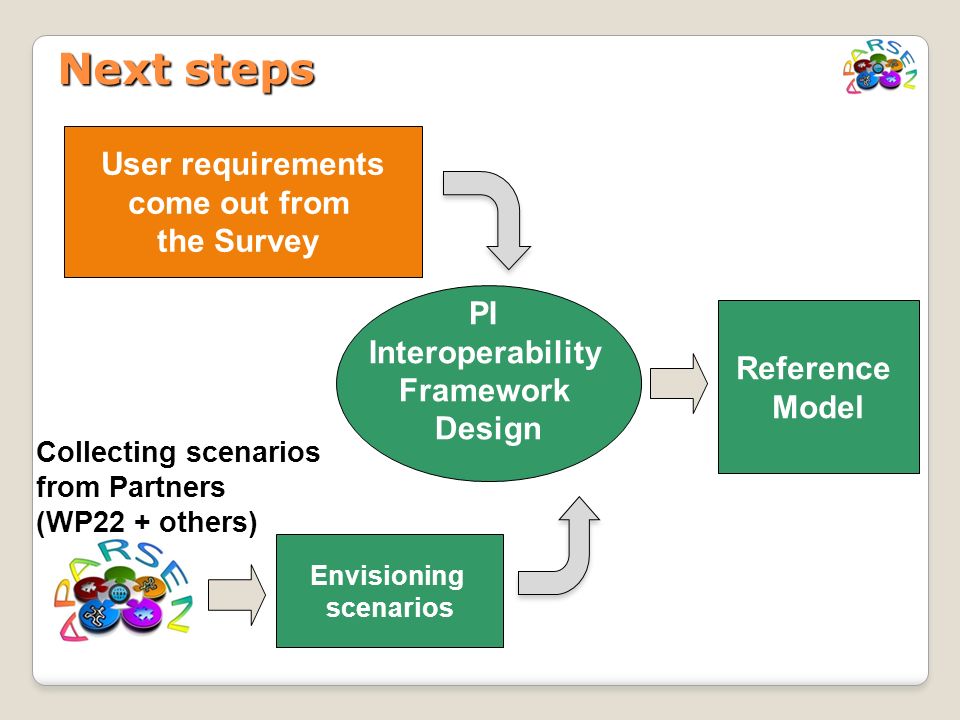 Next steps

APARSEN

User requirements come out from the Survey

PI Interoperability Framework Design

Reference Model

Collecting scenarios from Partners (WP22 + others)

APARSEN

Envisioning scenarios